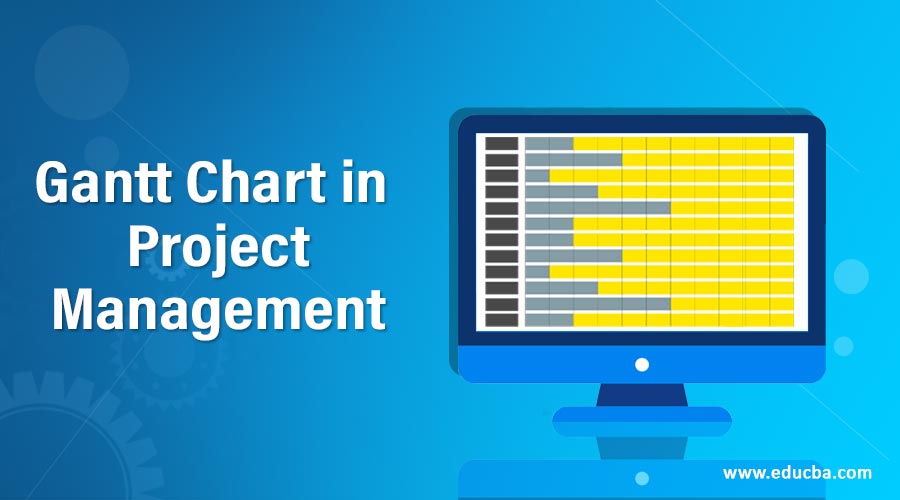 Gantt Chart in Project Management

www.educba.com